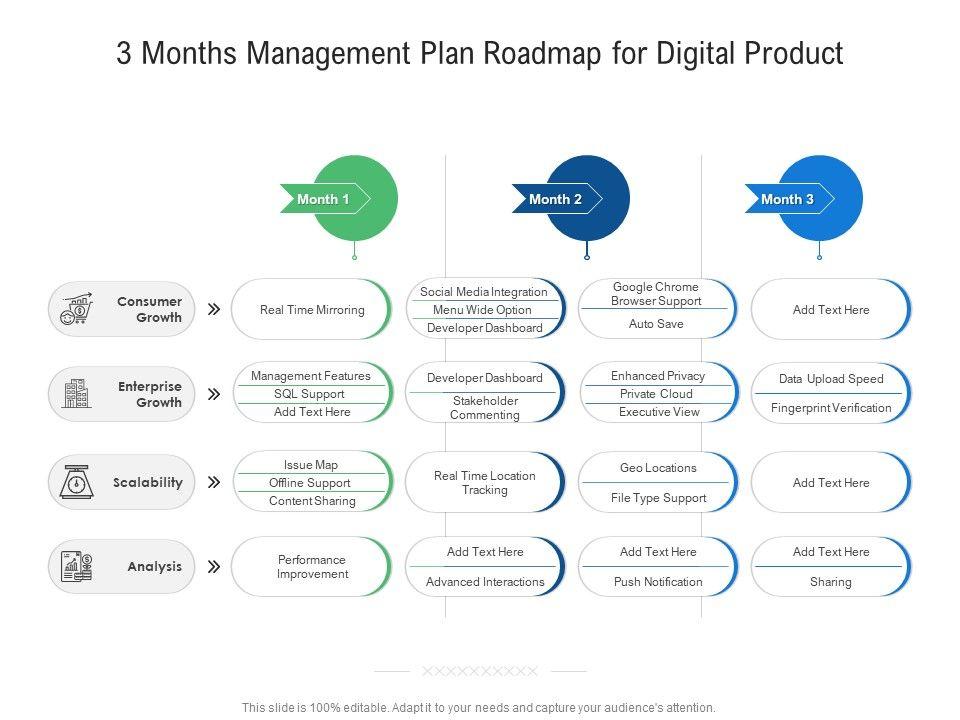 3 Months Management Plan Roadmap for Digital Product

Month 1

Month 2

Month 3

Consumer Growth

Real Time Mirroring

Social Media Integration
Menu Wide Option
Developer Dashboard

Google Chrome Browser Support
Auto Save

Add Text Here

Enterprise Growth

Management Features
SQL Support
Add Text Here

Developer Dashboard
Stakeholder Commenting

Enhanced Privacy
Private Cloud
Executive View

Data Upload Speed
Fingerprint Verification

Scalability

Issue Map
Offline Support
Content Sharing

Real Time Location Tracking

Geo Locations
File Type Support

Add Text Here

Analysis

Performance Improvement

Add Text Here
Advanced Interactions

Add Text Here
Push Notification

Add Text Here
Sharing

XXXXXXXXXX

This slide is 100% editable. Adapt it to your needs and capture your audience's attention.